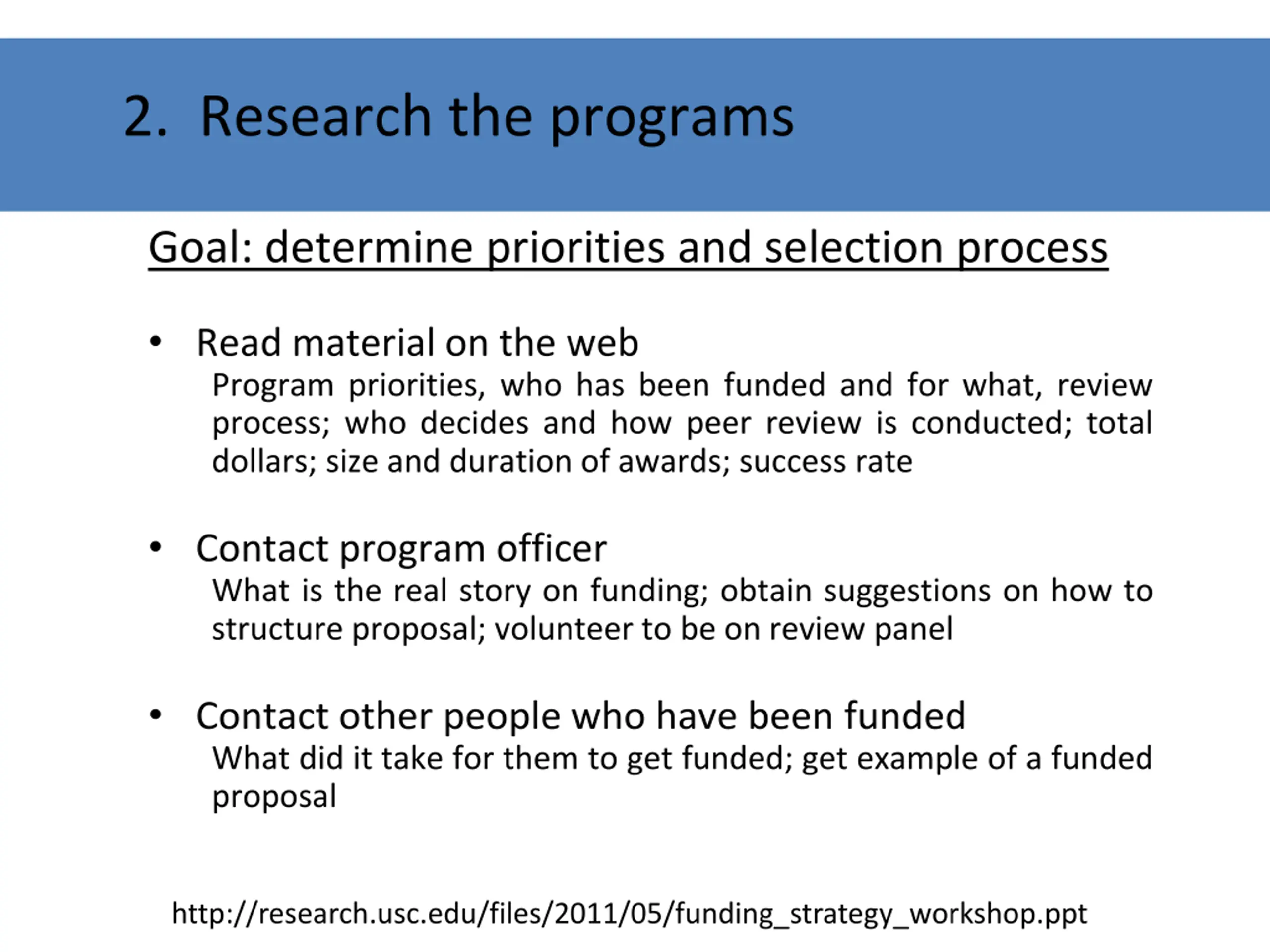 2. Research the programs

Goal: determine priorities and selection process

• Read material on the web
Program priorities, who has been funded and for what, review process; who decides and how peer review is conducted; total dollars; size and duration of awards; success rate

• Contact program officer
What is the real story on funding; obtain suggestions on how to structure proposal; volunteer to be on review panel

• Contact other people who have been funded
What did it take for them to get funded; get example of a funded proposal

http://research.usc.edu/files/2011/05/funding_strategy_workshop.ppt